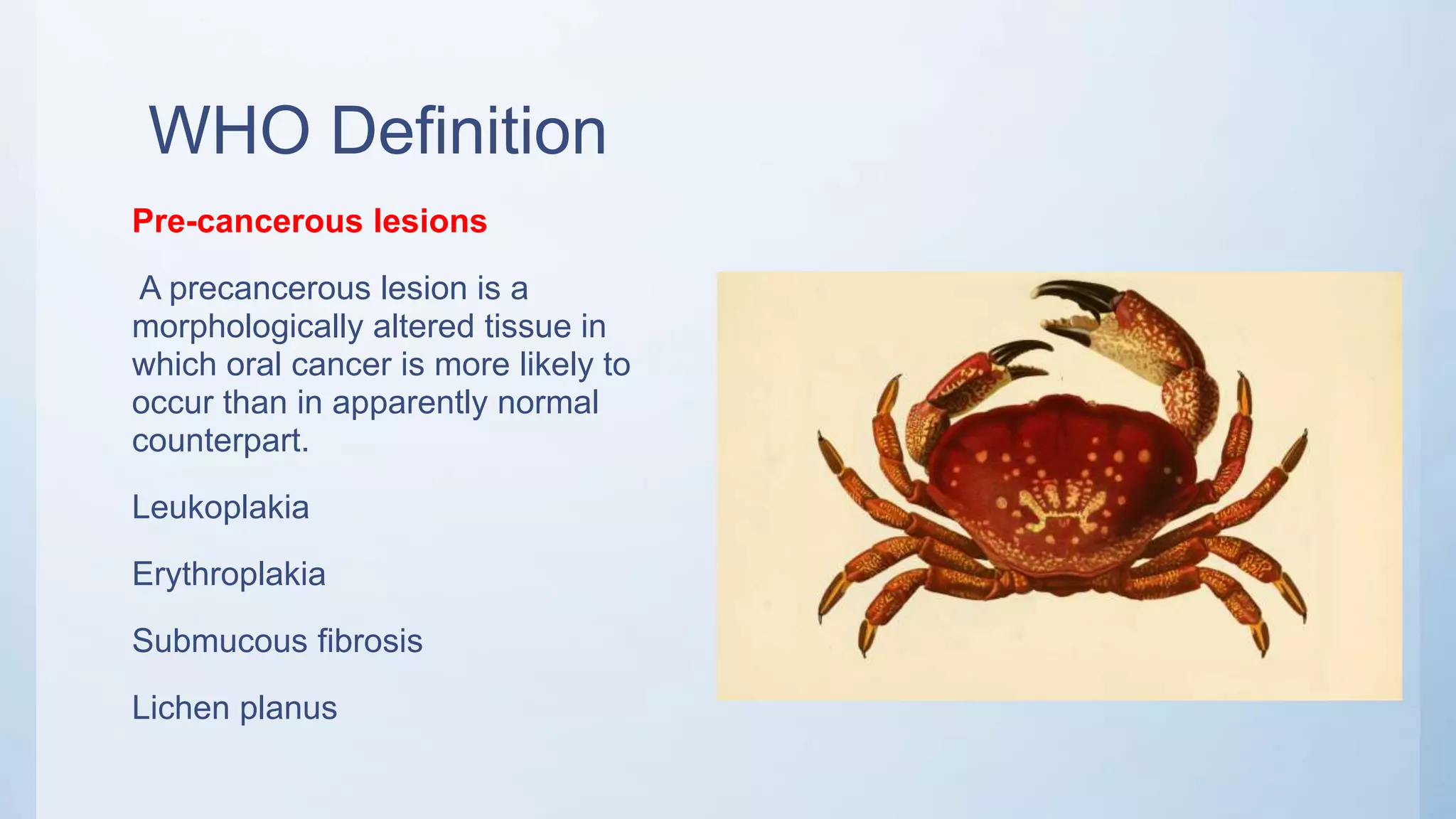 WHO Definition

Pre-cancerous lesions

A precancerous lesion is a morphologically altered tissue in which oral cancer is more likely to occur than in apparently normal counterpart.

Leukoplakia

Erythroplakia

Submucous fibrosis

Lichen planus